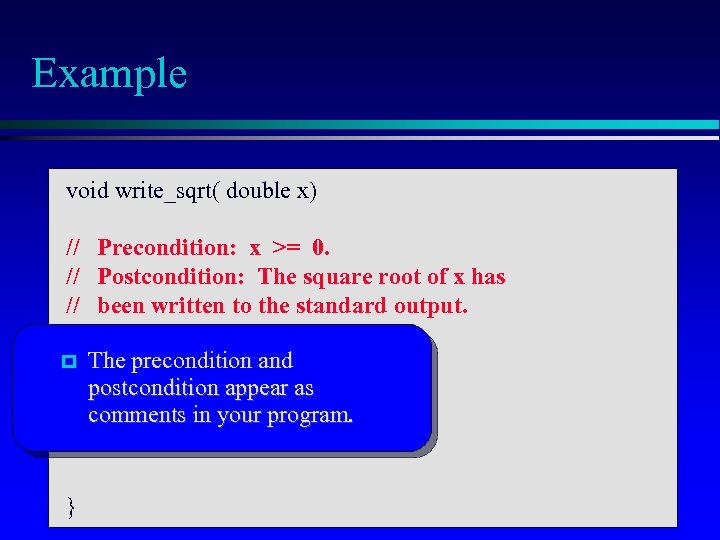 Example

void write_sqrt( double x)

// Precondition: x >= 0.
// Postcondition: The square root of x has
// been written to the standard output.

The precondition and postcondition appear as comments in your program.

}